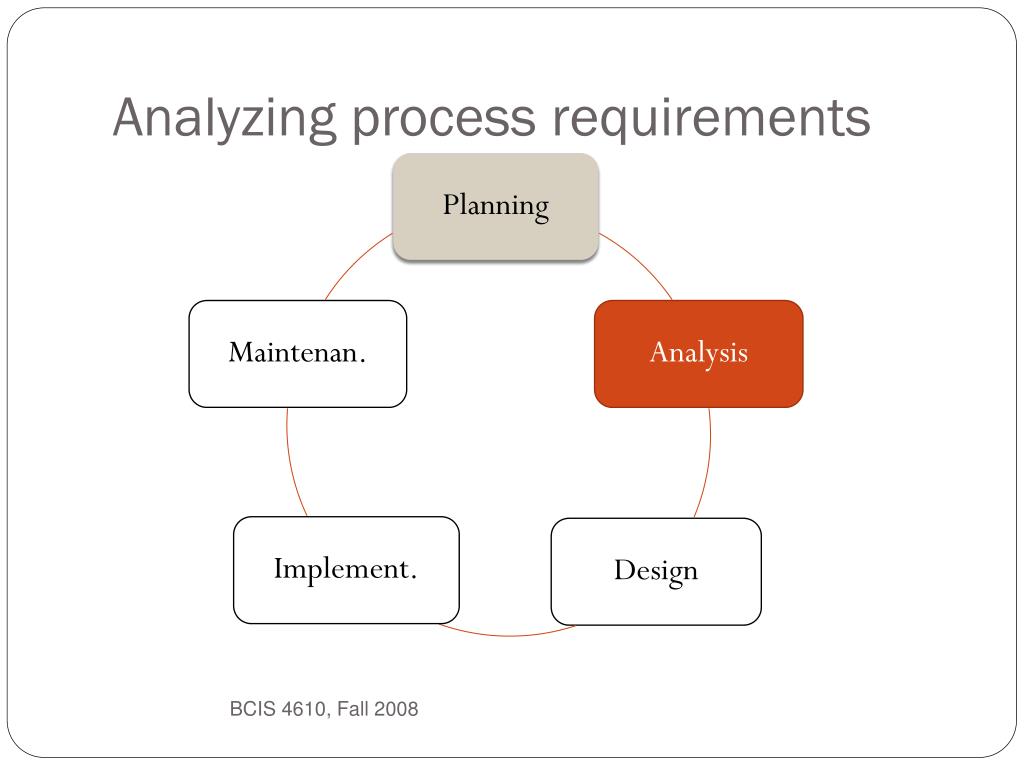 Analyzing process requirements

Planning

Analysis

Design

Implement.

Maintenan.

BCIS 4610, Fall 2008